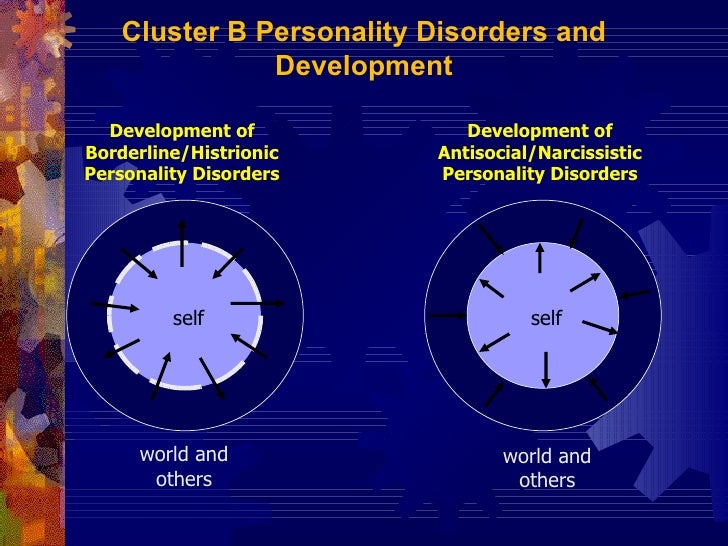 Cluster B Personality Disorders and Development

Development of Borderline/Histrionic Personality Disorders

self

world and others

Development of Antisocial/Narcissistic Personality Disorders

self

world and others